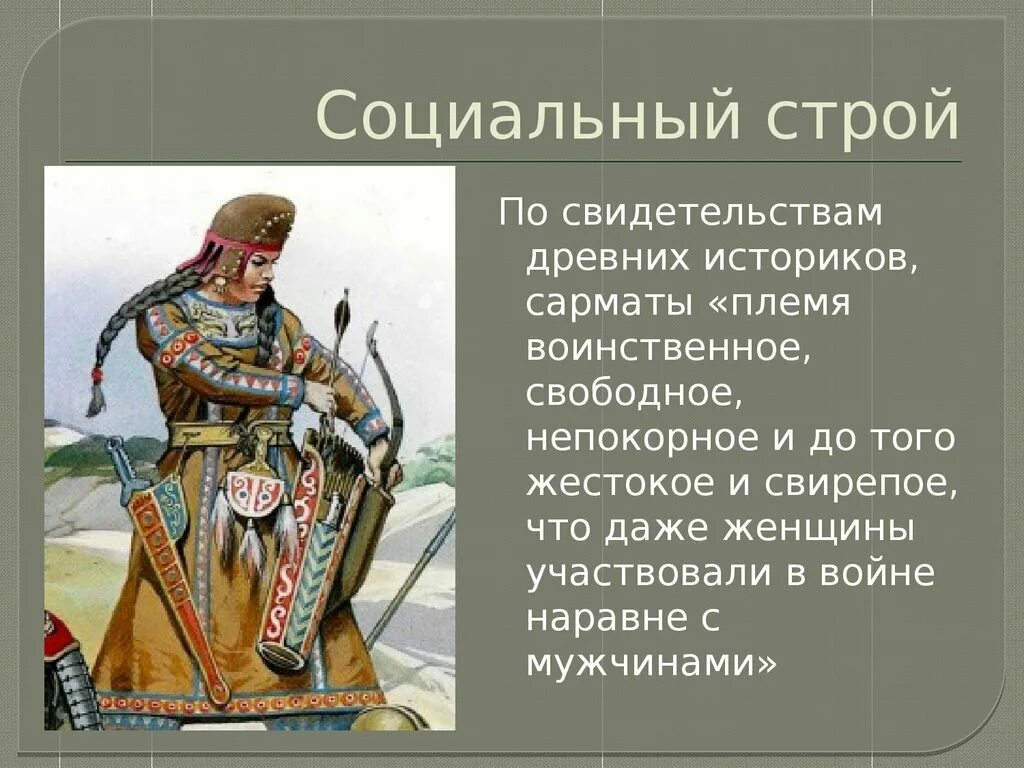 Социальный строй

По свидетельствам древних историков, сарматы «племя воинственное, свободное, непокорное и до того жестокое и свирепое, что даже женщины участвовали в войне наравне с мужчинами»